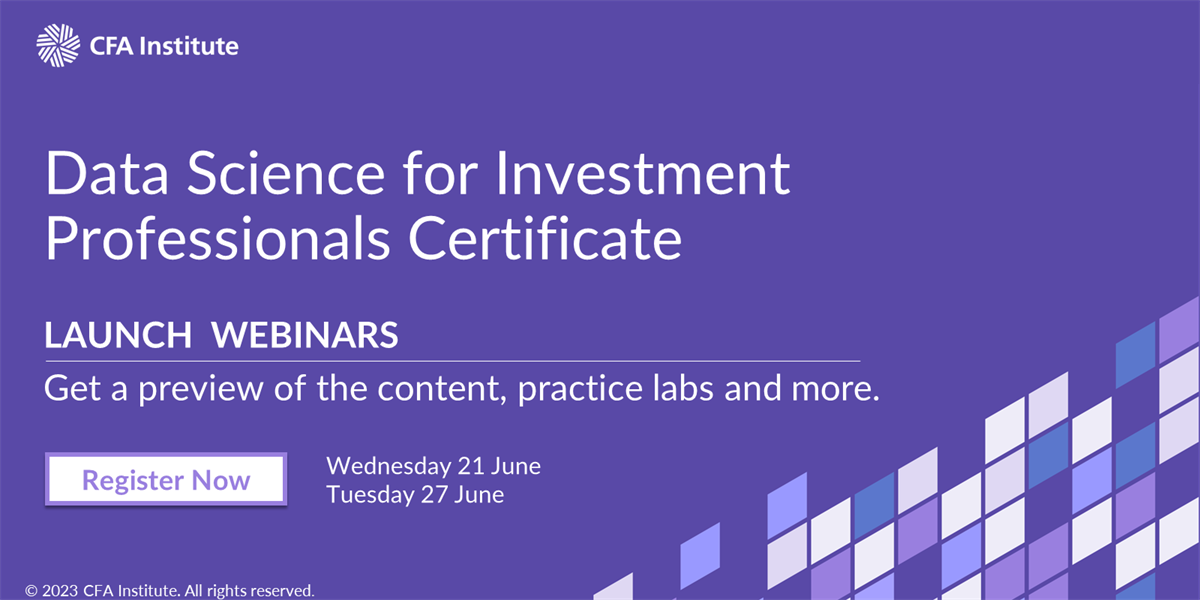 CFA Institute

Data Science for Investment Professionals Certificate

LAUNCH WEBINARS

Get a preview of the content, practice labs and more.

Register Now

Wednesday 21 June
Tuesday 27 June

© 2023 CFA Institute. All rights reserved.